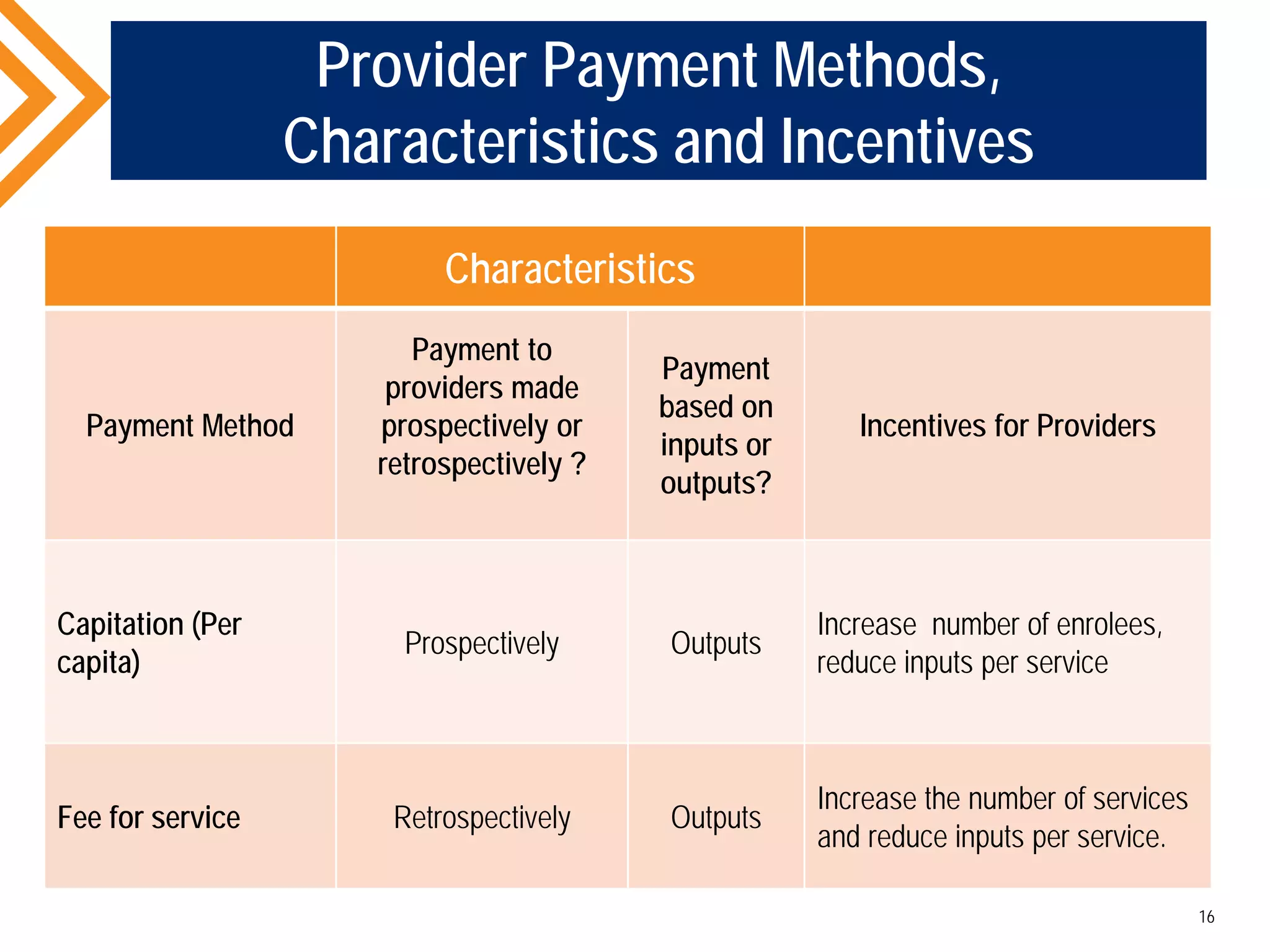 Provider Payment Methods, Characteristics and Incentives

| | Characteristics | | |
|---|---|---|---|
| Payment Method | Payment to providers made prospectively or retrospectively ? | Payment based on inputs or outputs? | Incentives for Providers |
| Capitation (Per capita) | Prospectively | Outputs | Increase number of enrolees, reduce inputs per service |
| Fee for service | Retrospectively | Outputs | Increase the number of services and reduce inputs per service. |

16